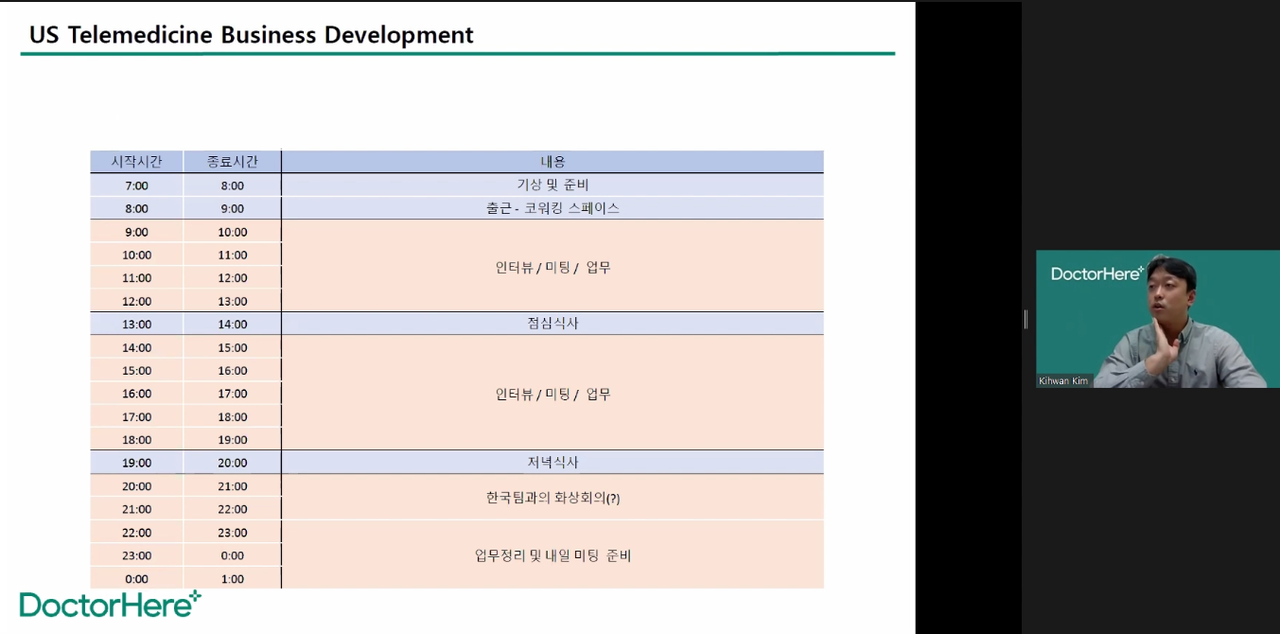 US Telemedicine Business Development

| 시작시간 | 종료시간 | 내용 |
|---|---|---|
| 7:00 | 8:00 | 기상 및 준비 |
| 8:00 | 9:00 | 출근 - 코워킹 스페이스 |
| 9:00 | 10:00 | 인터뷰 / 미팅 / 업무 |
| 10:00 | 11:00 | |
| 11:00 | 12:00 | |
| 12:00 | 13:00 | |
| 13:00 | 14:00 | 점심식사 |
| 14:00 | 15:00 | 인터뷰 / 미팅 / 업무 |
| 15:00 | 16:00 | |
| 16:00 | 17:00 | |
| 17:00 | 18:00 | |
| 18:00 | 19:00 | |
| 19:00 | 20:00 | 저녁식사 |
| 20:00 | 21:00 | 한국팀과의 화상회의(?) |
| 21:00 | 22:00 | |
| 22:00 | 23:00 | 업무정리 및 내일 미팅 준비 |
| 23:00 | 0:00 | |
| 0:00 | 1:00 | |

DoctorHere

DoctorHere

Kihwan Kim